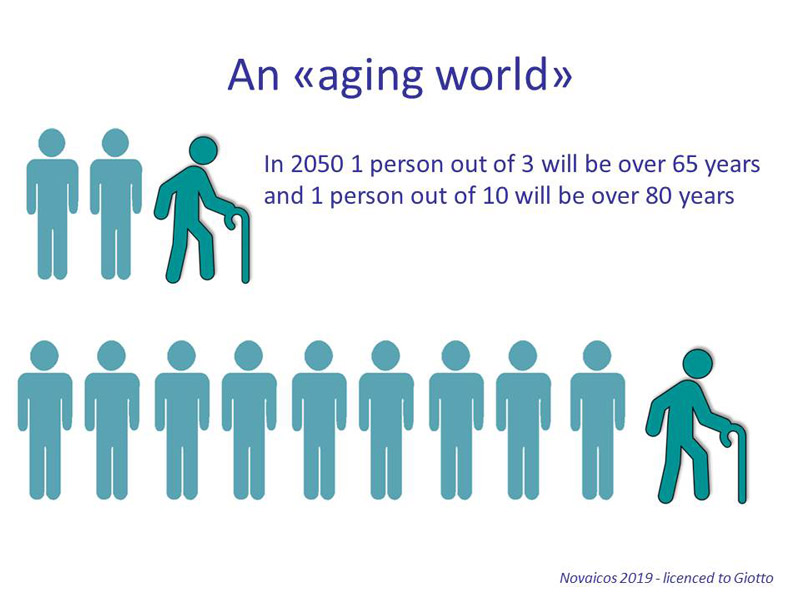 An «aging world»

In 2050 1 person out of 3 will be over 65 years and 1 person out of 10 will be over 80 years

Novaicos 2019 - licenced to Giotto